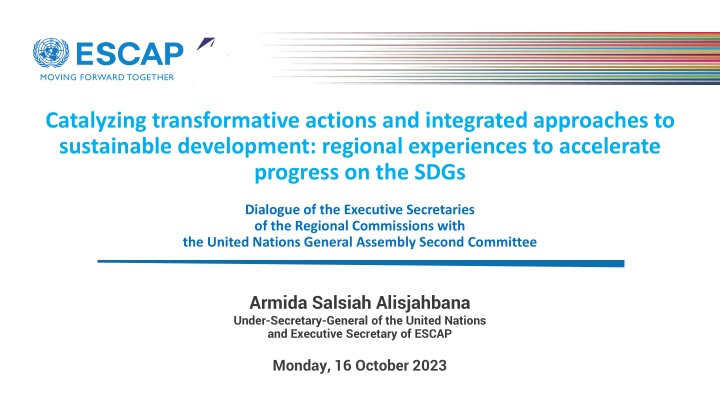 ESCAP
MOVING FORWARD TOGETHER

Catalyzing transformative actions and integrated approaches to sustainable development: regional experiences to accelerate progress on the SDGs

Dialogue of the Executive Secretaries of the Regional Commissions with the United Nations General Assembly Second Committee

Armida Salsiah Alisjahbana
Under-Secretary-General of the United Nations and Executive Secretary of ESCAP

Monday, 16 October 2023